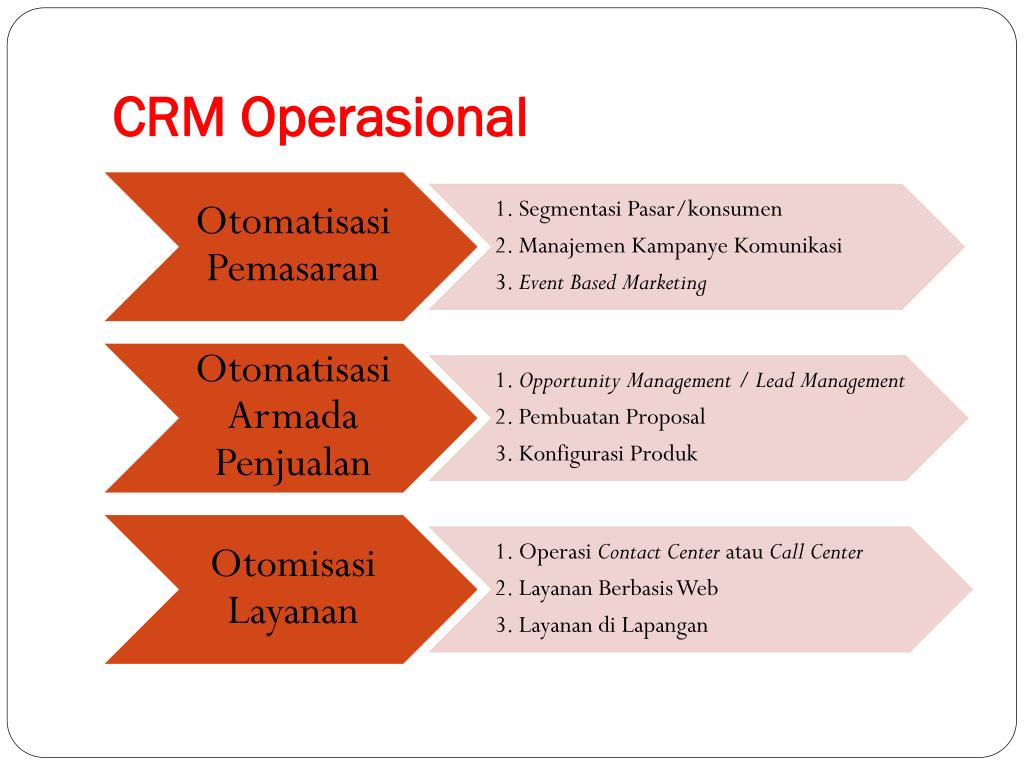 CRM Operasional

Otomatisasi Pemasaran

1. Segmentasi Pasar/konsumen
2. Manajemen Kampanye Komunikasi
3. Event Based Marketing

Otomatisasi Armada Penjualan

1. Opportunity Management / Lead Management
2. Pembuatan Proposal
3. Konfigurasi Produk

Otomisasi Layanan

1. Operasi Contact Center atau Call Center
2. Layanan Berbasis Web
3. Layanan di Lapangan